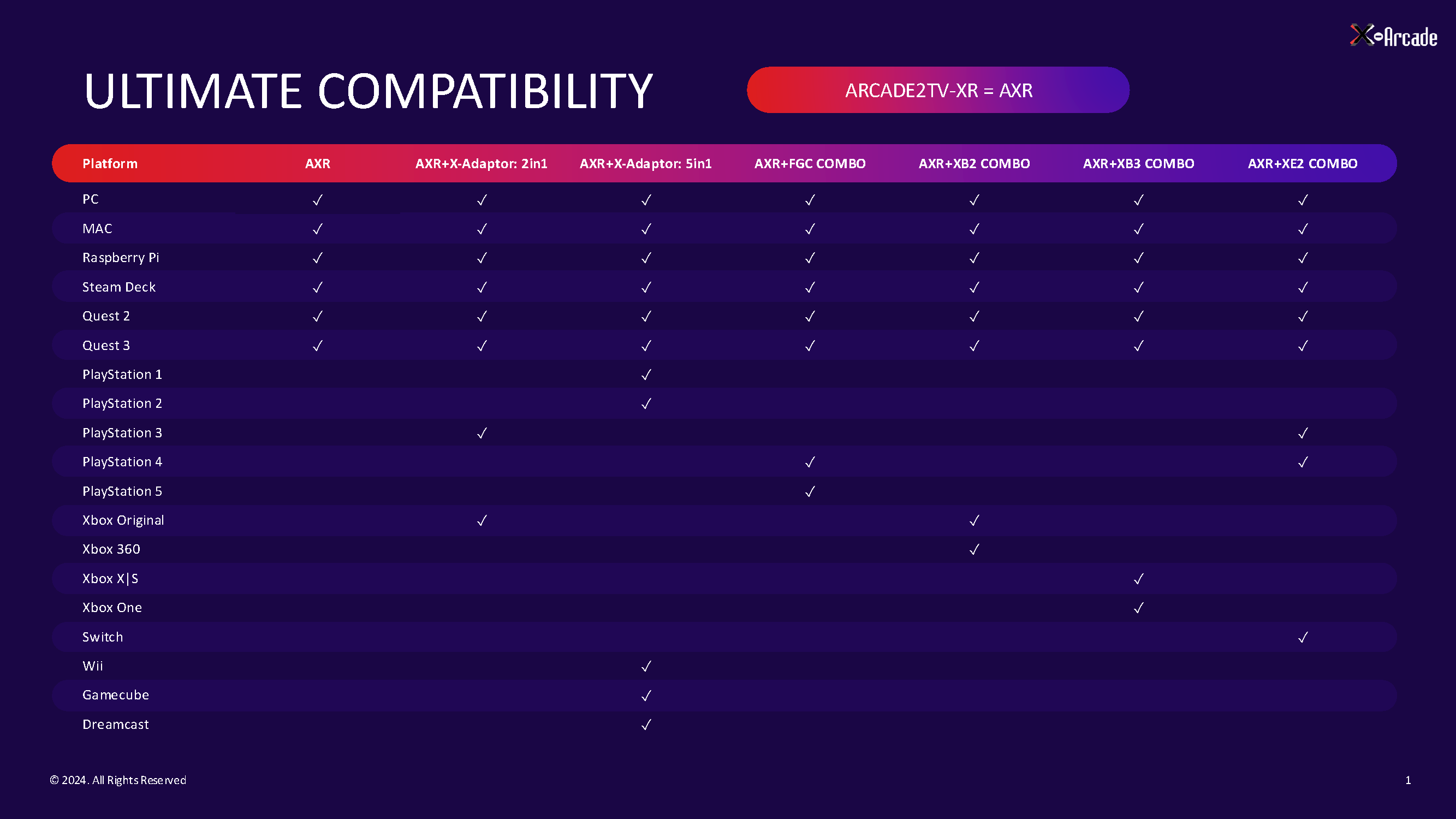 X-Arcade

ULTIMATE COMPATIBILITY

ARCADE2TV-XR = AXR

| Platform | AXR | AXR+X-Adaptor: 2in1 | AXR+X-Adaptor: 5in1 | AXR+FGC COMBO | AXR+XB2 COMBO | AXR+XB3 COMBO | AXR+XE2 COMBO |
|---|---|---|---|---|---|---|---|
| PC | ✓ | ✓ | ✓ | ✓ | ✓ | ✓ | ✓ |
| MAC | ✓ | ✓ | ✓ | ✓ | ✓ | ✓ | ✓ |
| Raspberry Pi | ✓ | ✓ | ✓ | ✓ | ✓ | ✓ | ✓ |
| Steam Deck | ✓ | ✓ | ✓ | ✓ | ✓ | ✓ | ✓ |
| Quest 2 | ✓ | ✓ | ✓ | ✓ | ✓ | ✓ | ✓ |
| Quest 3 | ✓ | ✓ | ✓ | ✓ | ✓ | ✓ | ✓ |
| PlayStation 1 | | | ✓ | | | | |
| PlayStation 2 | | | ✓ | | | | |
| PlayStation 3 | | ✓ | | | | | ✓ |
| PlayStation 4 | | | | ✓ | | | ✓ |
| PlayStation 5 | | | | ✓ | | | |
| Xbox Original | | ✓ | | | ✓ | | |
| Xbox 360 | | | | | ✓ | | |
| Xbox X\|S | | | | | | ✓ | |
| Xbox One | | | | | | ✓ | |
| Switch | | | | | | | ✓ |
| Wii | | | ✓ | | | | |
| Gamecube | | | ✓ | | | | |
| Dreamcast | | | ✓ | | | | |

© 2024. All Rights Reserved

1